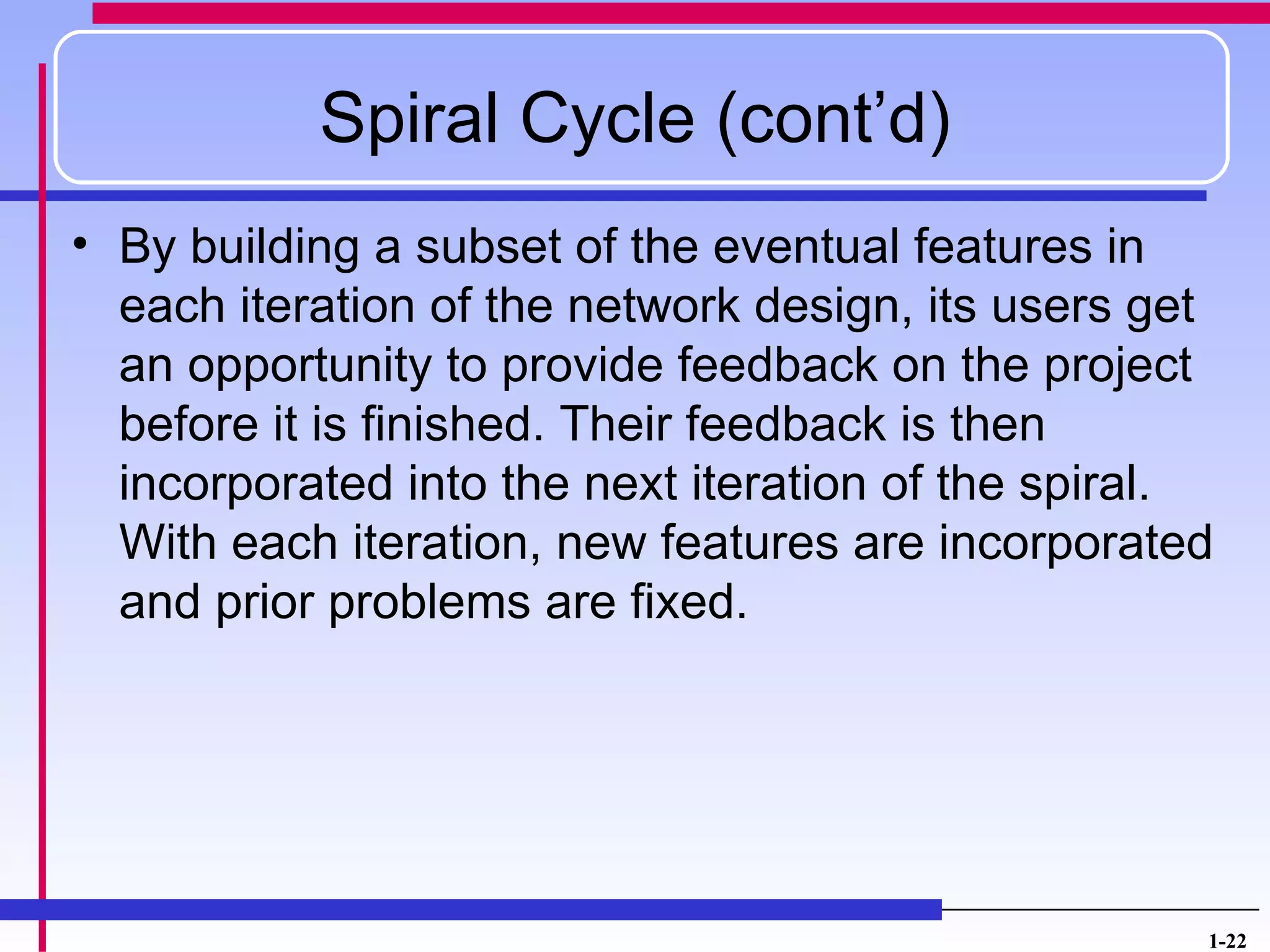 Spiral Cycle (cont’d)

• By building a subset of the eventual features in each iteration of the network design, its users get an opportunity to provide feedback on the project before it is finished. Their feedback is then incorporated into the next iteration of the spiral. With each iteration, new features are incorporated and prior problems are fixed.

1-22